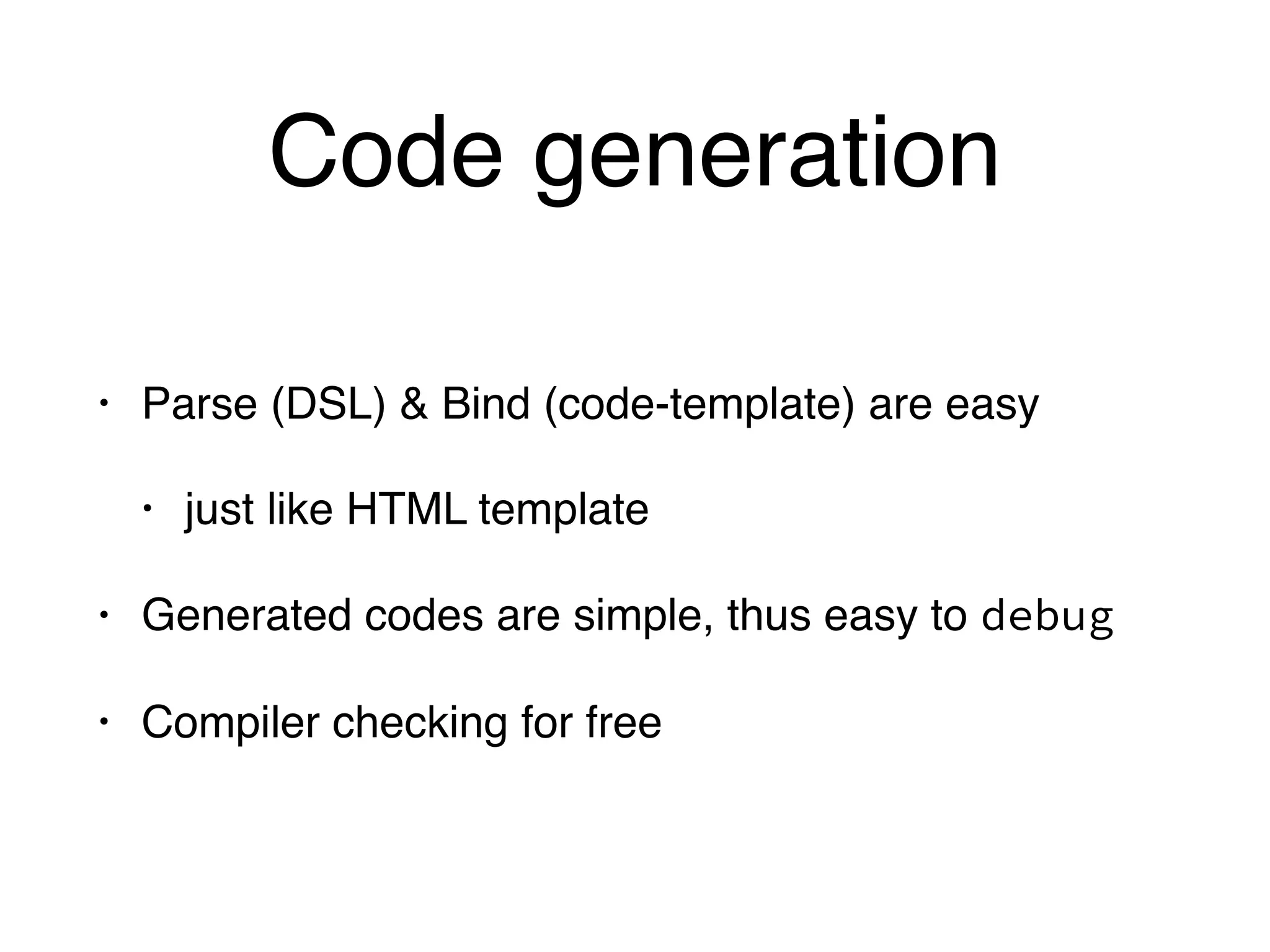 Code generation

• Parse (DSL) & Bind (code-template) are easy

• just like HTML template

• Generated codes are simple, thus easy to debug

• Compiler checking for free